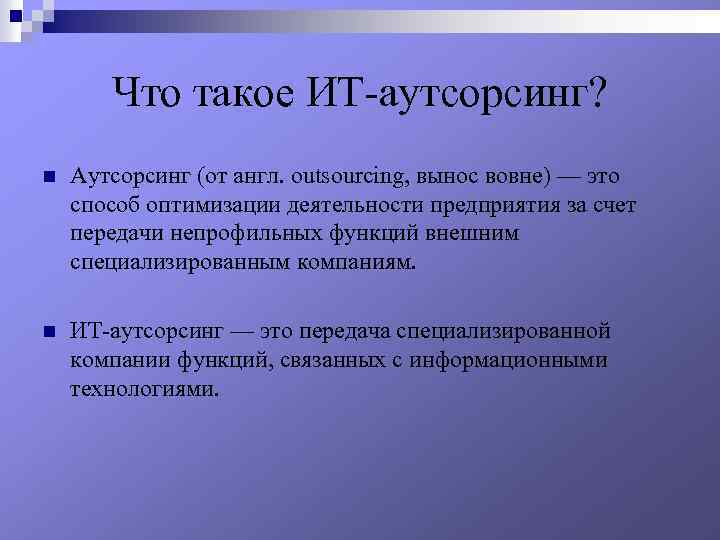 Что такое ИТ-аутсорсинг?

Аутсорсинг (от англ. outsourcing, вынос вовне) — это способ оптимизации деятельности предприятия за счет передачи непрофильных функций внешним специализированным компаниям.

ИТ-аутсорсинг — это передача специализированной компании функций, связанных с информационными технологиями.